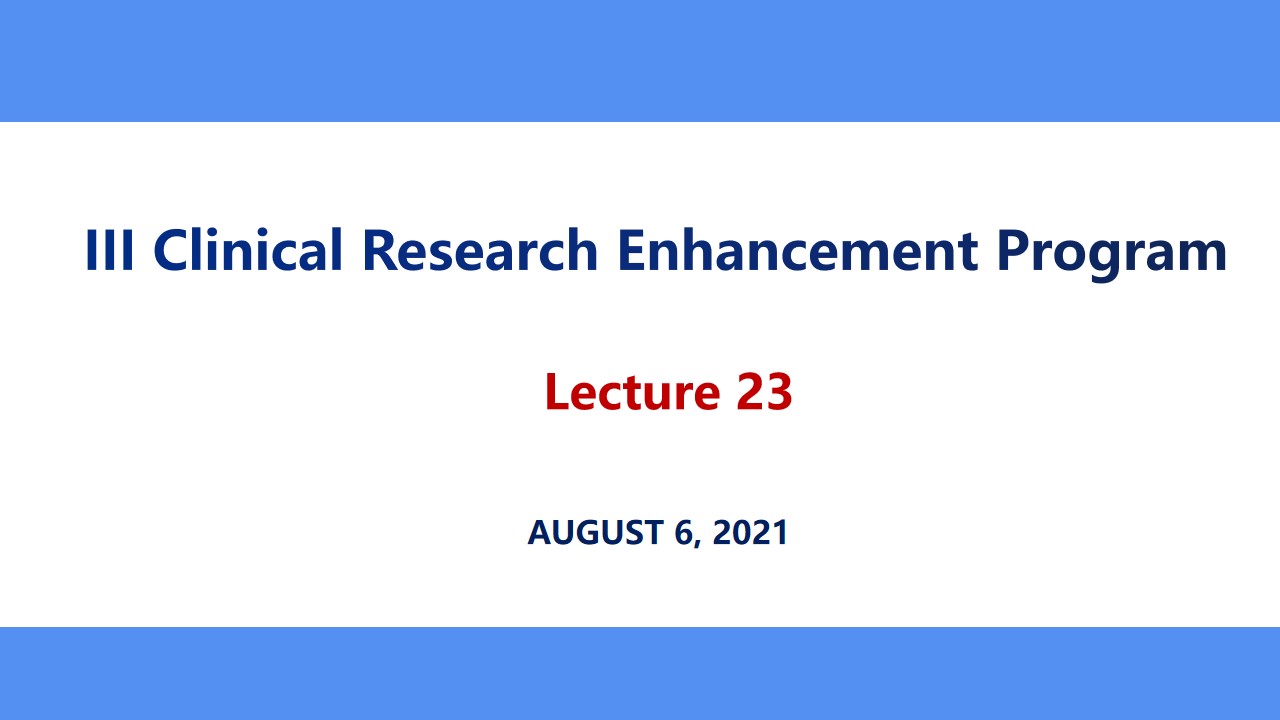 III Clinical Research Enhancement Program

Lecture 23

AUGUST 6, 2021